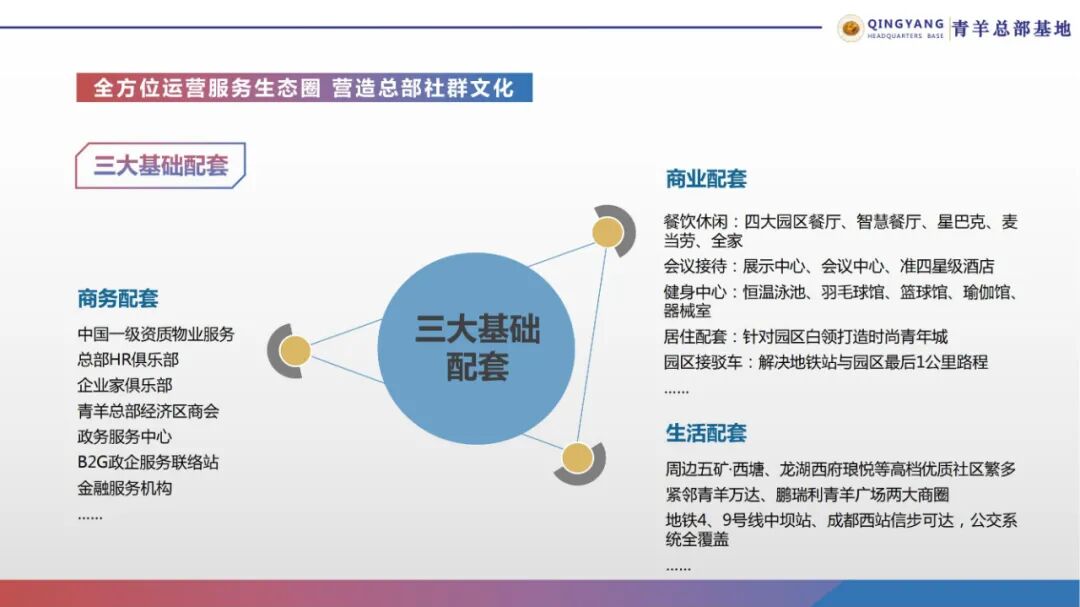 QINGYANG HEADQUARTERS BASE 青羊总部基地

全方位运营服务生态圈 营造总部社群文化

三大基础配套

商务配套

中国一级资质物业服务
总部HR俱乐部
企业家俱乐部
青羊总部经济区商会
政务服务中心
B2G政企服务联络站
金融服务机构
……

三大基础配套

商业配套

餐饮休闲：四大园区餐厅、智慧餐厅、星巴克、麦当劳、全家
会议接待：展示中心、会议中心、准四星级酒店
健身中心：恒温泳池、羽毛球馆、篮球馆、瑜伽馆、器械室
居住配套：针对园区白领打造时尚青年城
园区接驳车：解决地铁站与园区最后1公里路程
……

生活配套

周边五矿·西塘、龙湖西府琅悦等高档优质社区繁多
紧邻青羊万达、鹏瑞利青羊广场两大商圈
地铁4、9号线中坝站、成都西站信步可达，公交系统全覆盖
……